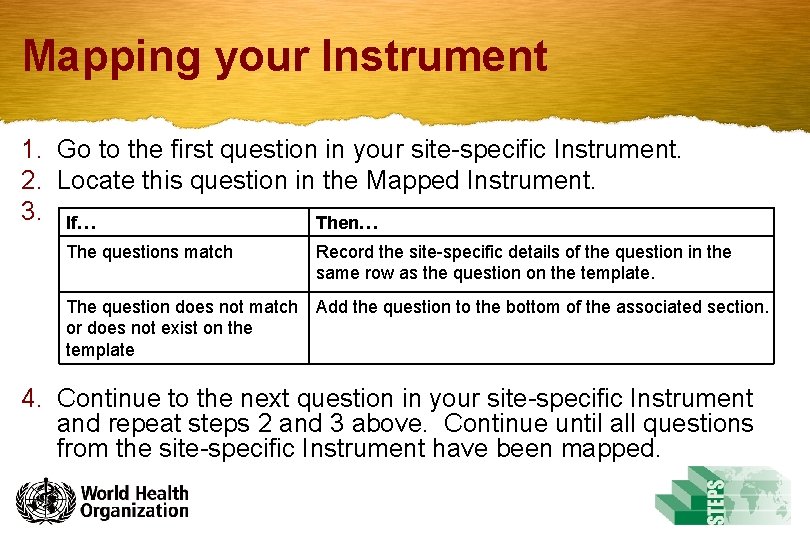 Mapping your Instrument

1. Go to the first question in your site-specific Instrument.
2. Locate this question in the Mapped Instrument.
3.

| If… | Then… |
|---|---|
| The questions match | Record the site-specific details of the question in the same row as the question on the template. |
| The question does not match or does not exist on the template | Add the question to the bottom of the associated section. |

4. Continue to the next question in your site-specific Instrument and repeat steps 2 and 3 above. Continue until all questions from the site-specific Instrument have been mapped.

World Health Organization

STEPS